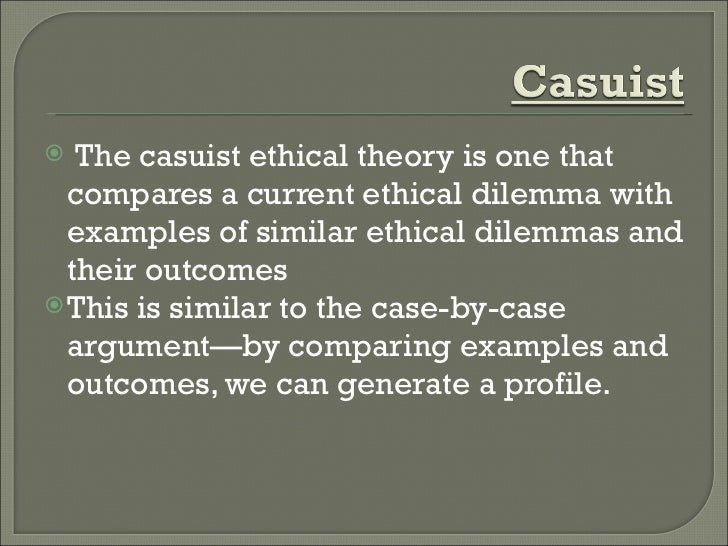 Casuist

The casuist ethical theory is one that compares a current ethical dilemma with examples of similar ethical dilemmas and their outcomes

This is similar to the case-by-case argument—by comparing examples and outcomes, we can generate a profile.